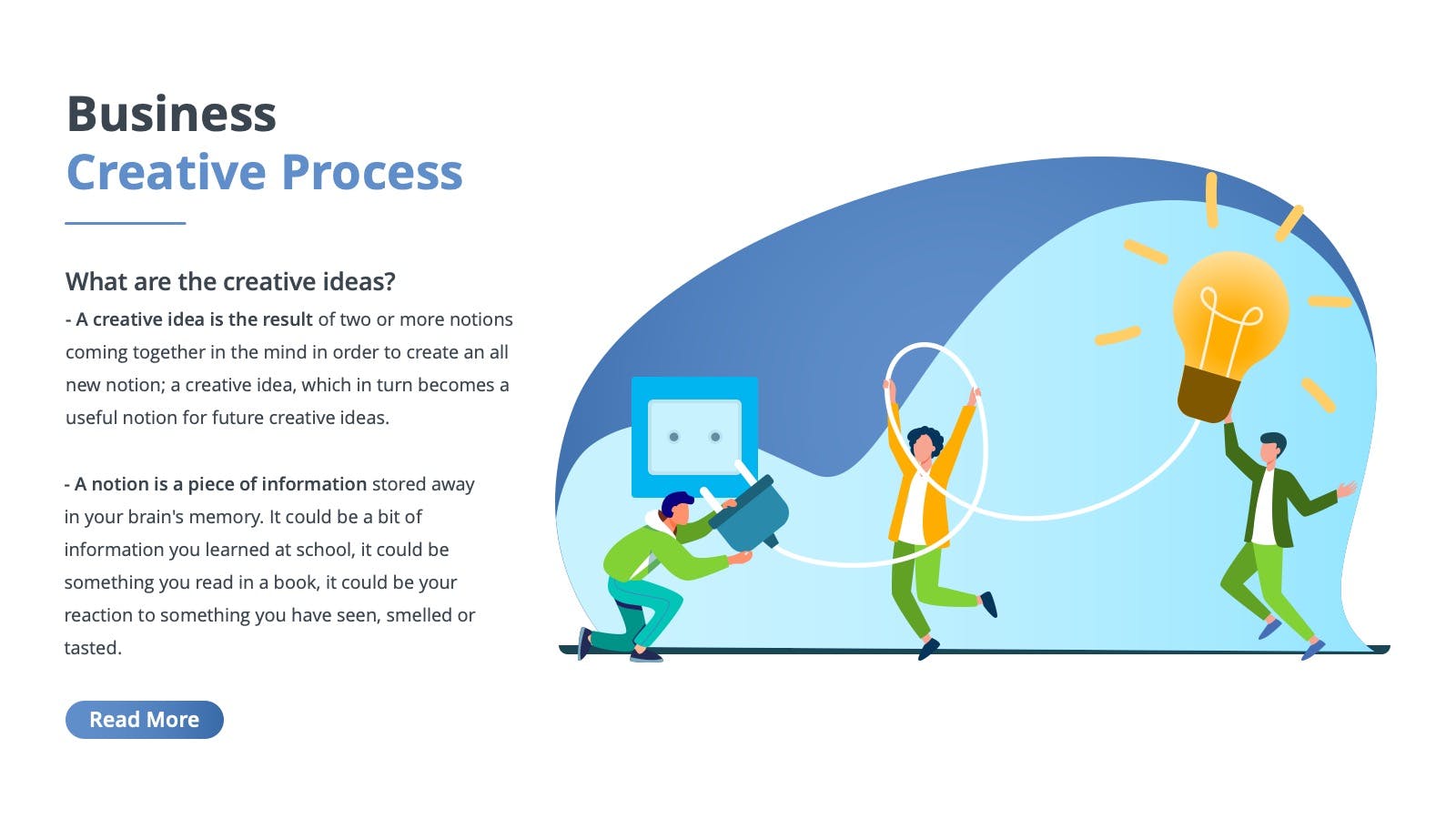 Business
Creative Process

What are the creative ideas?

- A creative idea is the result of two or more notions coming together in the mind in order to create an all new notion; a creative idea, which in turn becomes a useful notion for future creative ideas.

- A notion is a piece of information stored away in your brain's memory. It could be a bit of information you learned at school, it could be something you read in a book, it could be your reaction to something you have seen, smelled or tasted.

Read More